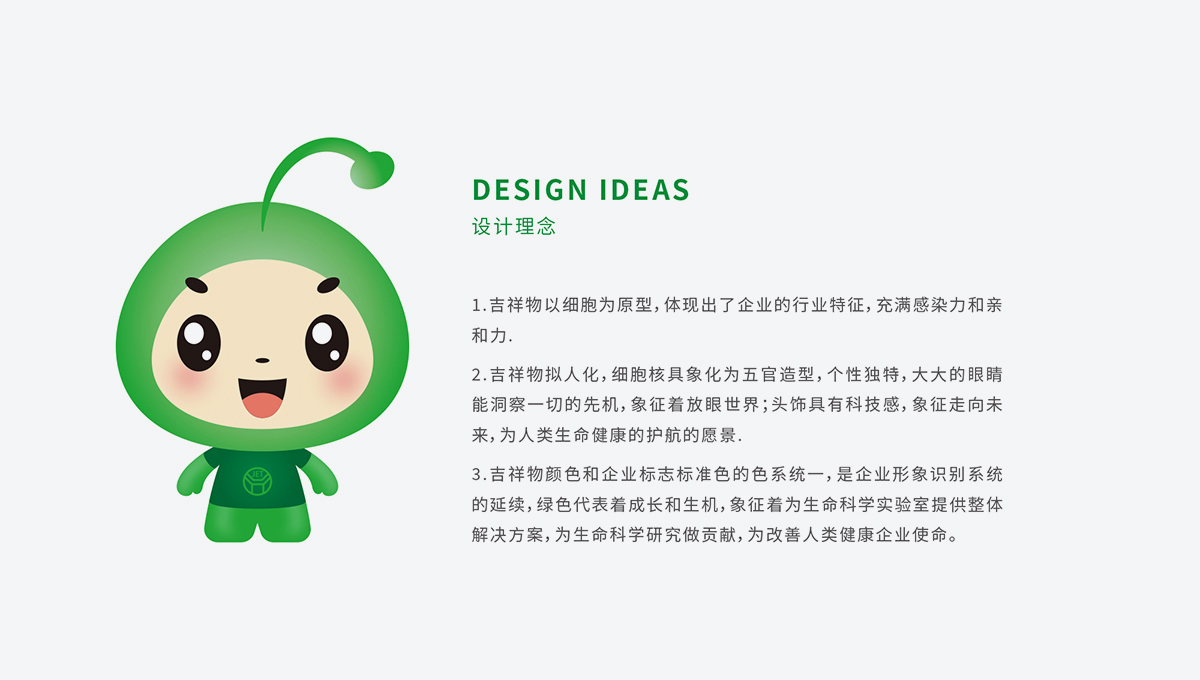 JET

DESIGN IDEAS
设计理念

1.吉祥物以细胞为原型,体现出了企业的行业特征,充满感染力和亲和力.

2.吉祥物拟人化,细胞核具象化为五官造型,个性独特,大大的眼睛能洞察一切的先机,象征着放眼世界;头饰具有科技感,象征走向未来,为人类生命健康的护航的愿景.

3.吉祥物颜色和企业标志标准色的色系统一,是企业形象识别系统的延续,绿色代表着成长和生机,象征着为生命科学实验室提供整体解决方案,为生命科学研究做贡献,为改善人类健康企业使命。